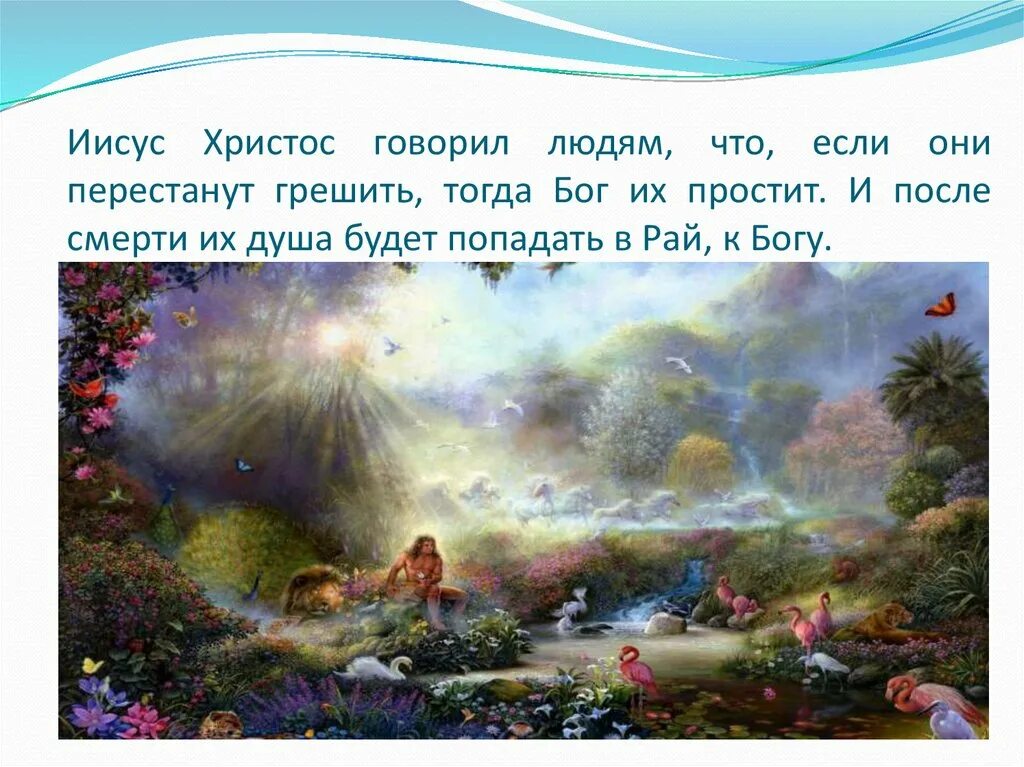 Иисус Христос говорил людям, что, если они перестанут грешить, тогда Бог их простит. И после смерти их душа будет попадать в Рай, к Богу.